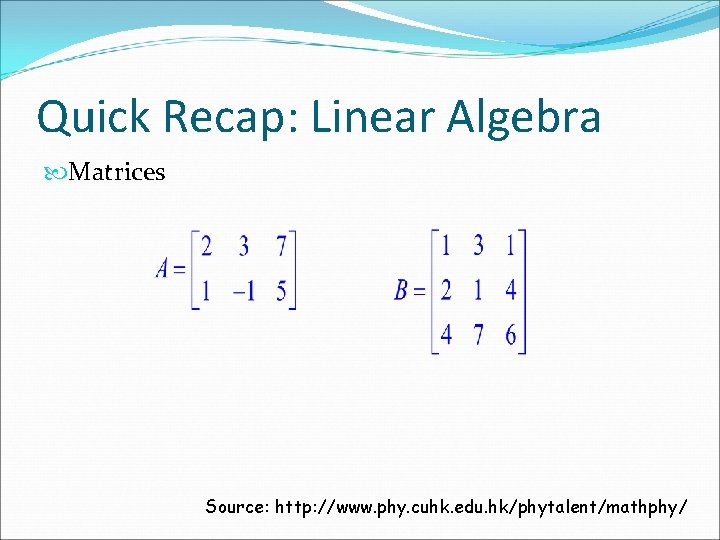 Quick Recap: Linear Algebra

Matrices

$A = \begin{bmatrix} 2 & 3 & 7 \\ 1 & -1 & 5 \end{bmatrix}$ $B = \begin{bmatrix} 1 & 3 & 1 \\ 2 & 1 & 4 \\ 4 & 7 & 6 \end{bmatrix}$

Source: http://www.phy.cuhk.edu.hk/phytalent/mathphy/